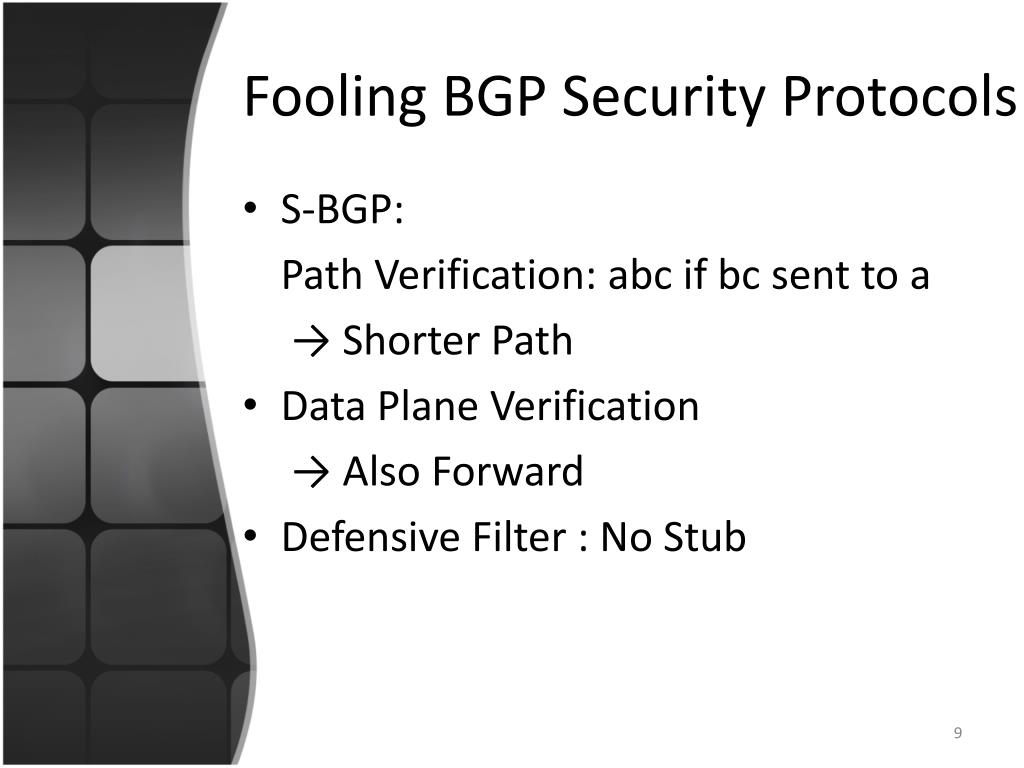 Fooling BGP Security Protocols

• S-BGP:
Path Verification: abc if bc sent to a
→ Shorter Path
• Data Plane Verification
→ Also Forward
• Defensive Filter : No Stub

9